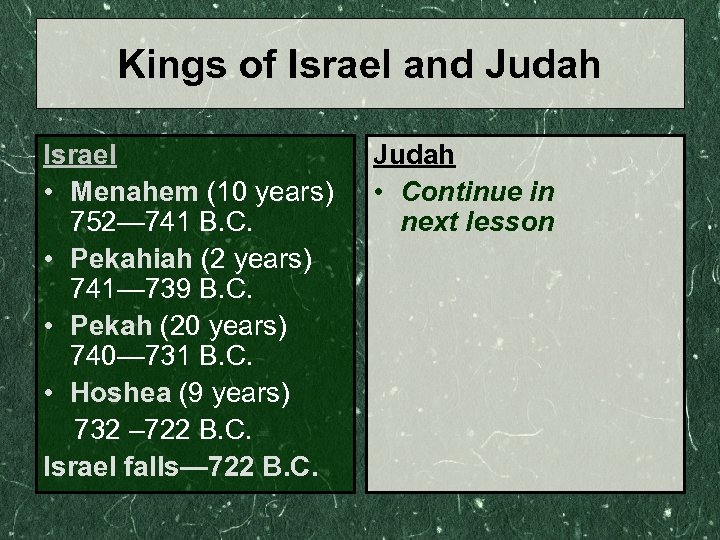 Kings of Israel and Judah

Israel
• Menahem (10 years) 752—741 B.C.
• Pekahiah (2 years) 741—739 B.C.
• Pekah (20 years) 740—731 B.C.
• Hoshea (9 years) 732 –722 B.C.
Israel falls—722 B.C.

Judah
• Continue in next lesson